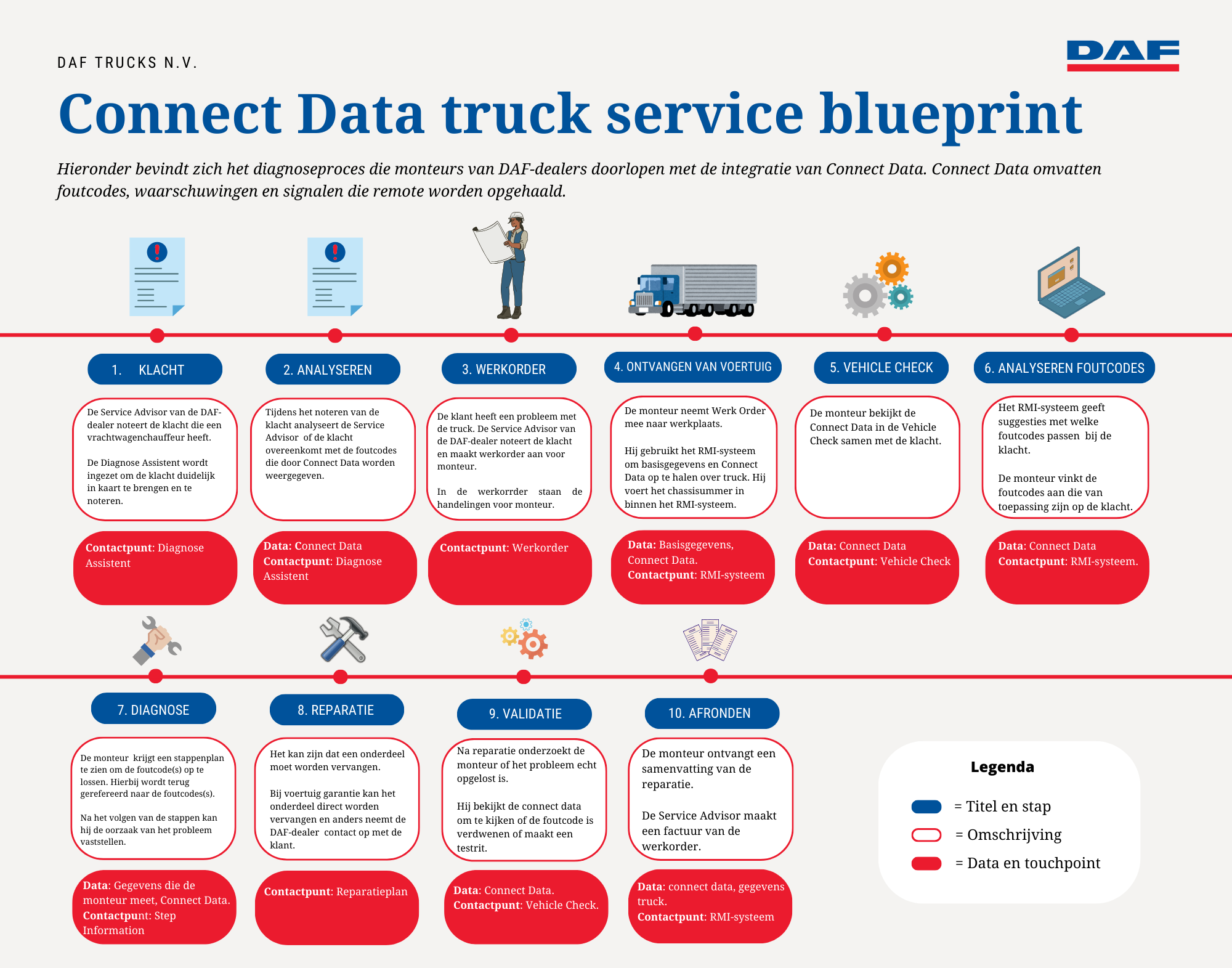 DAF TRUCKS N.V.

DAF

Connect Data truck service blueprint

Hieronder bevindt zich het diagnoseproces die monteurs van DAF-dealers doorlopen met de integratie van Connect Data. Connect Data omvatten foutcodes, waarschuwingen en signalen die remote worden opgehaald.

1. KLACHT

De Service Advisor van de DAF-dealer noteert de klacht die een vrachtwagenchauffeur heeft.

De Diagnose Assistent wordt ingezet om de klacht duidelijk in kaart te brengen en te noteren.

Contactpunt: Diagnose Assistent

2. ANALYSEREN

Tijdens het noteren van de klacht analyseert de Service Advisor of de klacht overeenkomt met de foutcodes die door Connect Data worden weergegeven.

Data: Connect Data
Contactpunt: Diagnose Assistent

3. WERKORDER

De klant heeft een probleem met de truck. De Service Advisor van de DAF-dealer noteert de klacht en maakt werkorder aan voor monteur.

In de werkorrder staan de handelingen voor monteur.

Contactpunt: Werkorder

4. ONTVANGEN VAN VOERTUIG

De monteur neemt Werk Order mee naar werkplaats.

Hij gebruikt het RMI-systeem om basisgegevens en Connect Data op te halen over truck. Hij voert het chassisummer in binnen het RMI-systeem.

Data: Basisgegevens, Connect Data.
Contactpunt: RMI-systeem

5. VEHICLE CHECK

De monteur bekijkt de Connect Data in de Vehicle Check samen met de klacht.

Data: Connect Data
Contactpunt: Vehicle Check

6. ANALYSEREN FOUTCODES

Het RMI-systeem geeft suggesties met welke foutcodes passen bij de klacht.

De monteur vinkt de foutcodes aan die van toepassing zijn op de klacht.

Data: Connect Data
Contactpunt: RMI-systeem.

7. DIAGNOSE

De monteur krijgt een stappenplan te zien om de foutcode(s) op te lossen. Hierbij wordt terug gerefereerd naar de foutcodes(s).

Na het volgen van de stappen kan hij de oorzaak van het probleem vaststellen.

Data: Gegevens die de monteur meet, Connect Data.
Contactpunt: Step Information

8. REPARATIE

Het kan zijn dat een onderdeel moet worden vervangen.

Bij voertuig garantie kan het onderdeel direct worden vervangen en anders neemt de DAF-dealer contact op met de klant.

Contactpunt: Reparatieplan

9. VALIDATIE

Na reparatie onderzoekt de monteur of het probleem echt opgelost is.

Hij bekijkt de connect data om te kijken of de foutcode is verdwenen of maakt een testrit.

Data: Connect Data.
Contactpunt: Vehicle Check.

10. AFRONDEN

De monteur ontvangt een samenvatting van de reparatie.

De Service Advisor maakt een factuur van de werkorder.

Data: connect data, gegevens truck.
Contactpunt: RMI-systeem

Legenda
= Titel en stap
= Omschrijving
= Data en touchpoint